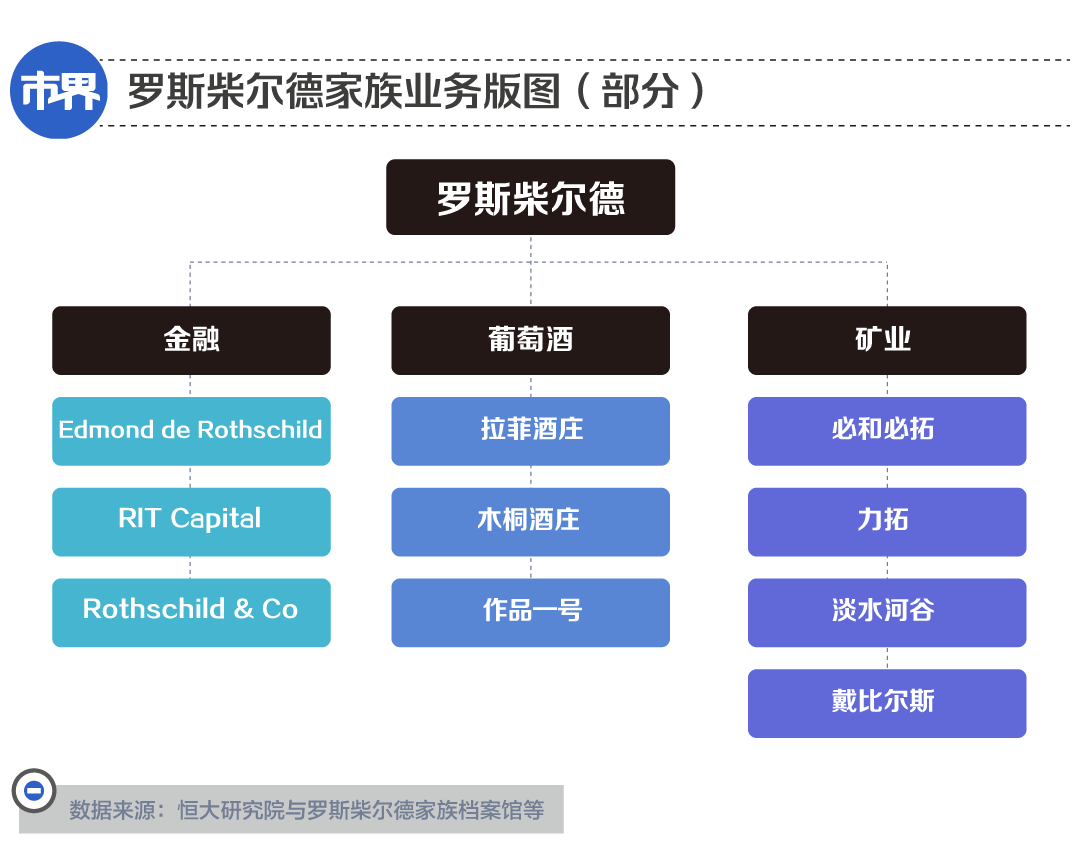 市界 罗斯柴尔德家族业务版图（部分）

罗斯柴尔德

金融

Edmond de Rothschild

RIT Capital

Rothschild & Co

葡萄酒

拉菲酒庄

木桐酒庄

作品一号

矿业

必和必拓

力拓

淡水河谷

戴比尔斯

数据来源：恒大研究院与罗斯柴尔德家族档案馆等